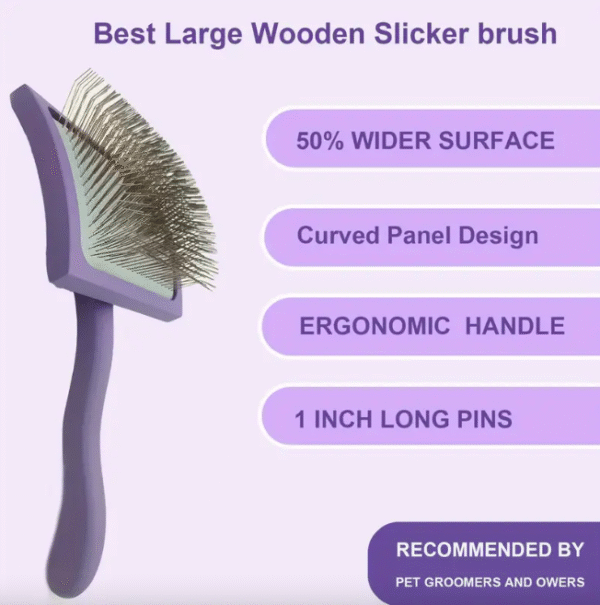 Best Large Wooden Slicker brush

50% WIDER SURFACE

Curved Panel Design

ERGONOMIC HANDLE

1 INCH LONG PINS

RECOMMENDED BY

PET GROOMERS AND OWERS